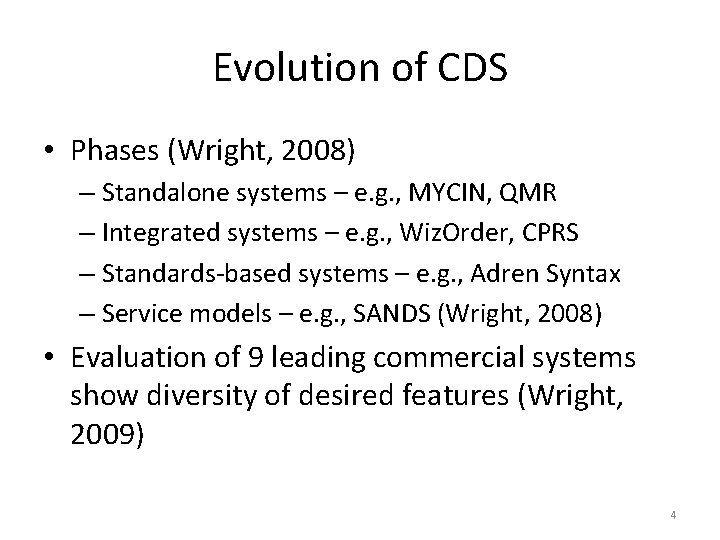 Evolution of CDS

• Phases (Wright, 2008)
 – Standalone systems – e.g., MYCIN, QMR
 – Integrated systems – e.g., WizOrder, CPRS
 – Standards-based systems – e.g., Adren Syntax
 – Service models – e.g., SANDS (Wright, 2008)
• Evaluation of 9 leading commercial systems show diversity of desired features (Wright, 2009)

4